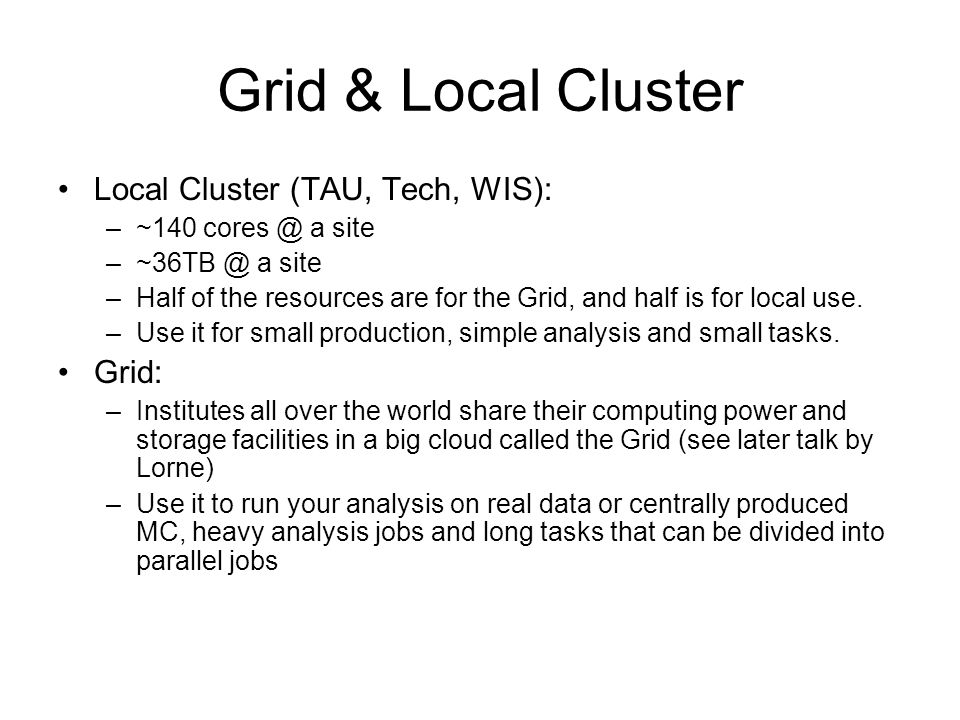 Grid & Local Cluster

• Local Cluster (TAU, Tech, WIS):
– ~140 cores @ a site
– ~36TB @ a site
– Half of the resources are for the Grid, and half is for local use.
– Use it for small production, simple analysis and small tasks.

• Grid:
– Institutes all over the world share their computing power and storage facilities in a big cloud called the Grid (see later talk by Lorne)
– Use it to run your analysis on real data or centrally produced MC, heavy analysis jobs and long tasks that can be divided into parallel jobs